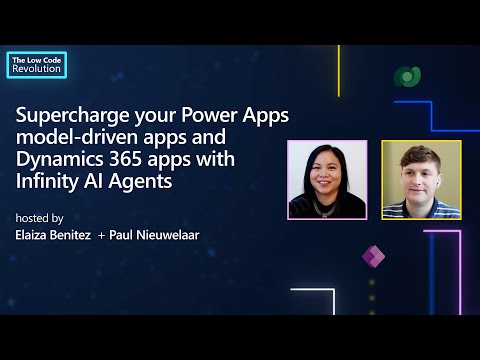 The Low Code Revolution

Supercharge your Power Apps model-driven apps and Dynamics 365 apps with Infinity AI Agents

hosted by
Elaiza Benitez + Paul Nieuwelaar